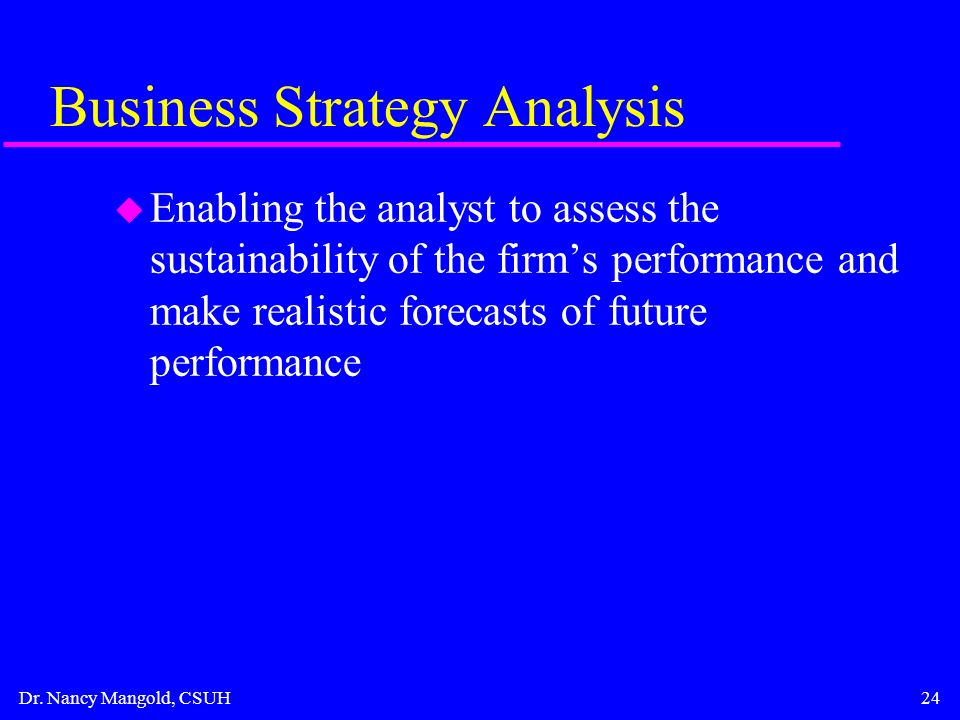 Business Strategy Analysis

Enabling the analyst to assess the sustainability of the firm’s performance and make realistic forecasts of future performance

Dr. Nancy Mangold, CSUH

24